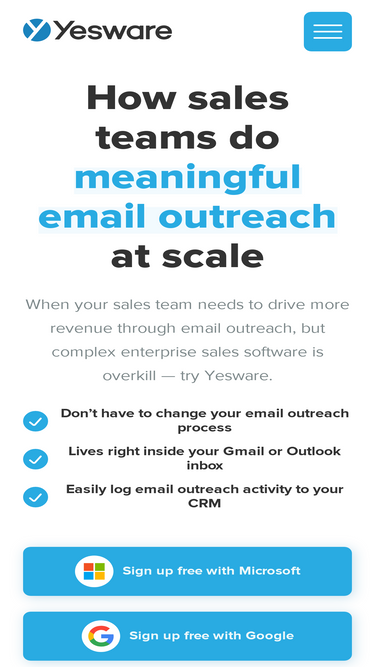 Yesware

How sales teams do meaningful email outreach at scale

When your sales team needs to drive more revenue through email outreach, but complex enterprise sales software is overkill — try Yesware.

Don't have to change your email outreach process

Lives right inside your Gmail or Outlook inbox

Easily log email outreach activity to your CRM

Sign up free with Microsoft

Sign up free with Google